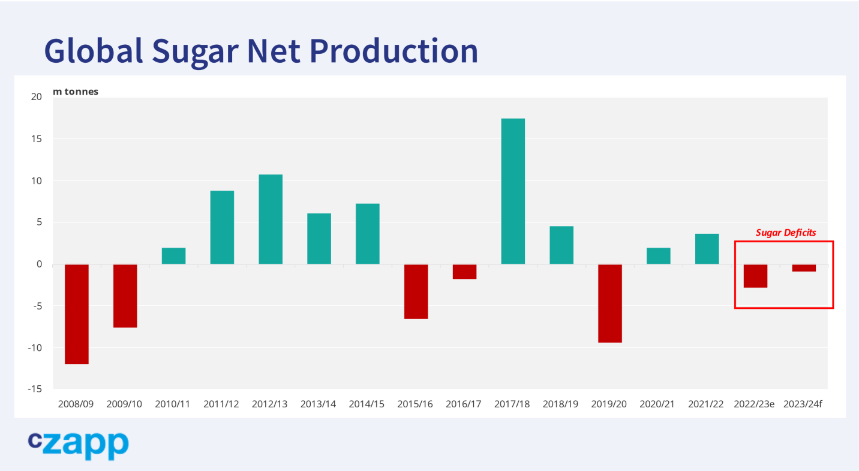 Global Sugar Net Production

m tonnes

20
15
10
5
0
-5
-10
-15

Sugar Deficits

2008/09 2009/10 2010/11 2011/12 2012/13 2013/14 2014/15 2015/16 2016/17 2017/18 2018/19 2019/20 2020/21 2021/22 2022/23e 2023/24f

czapp